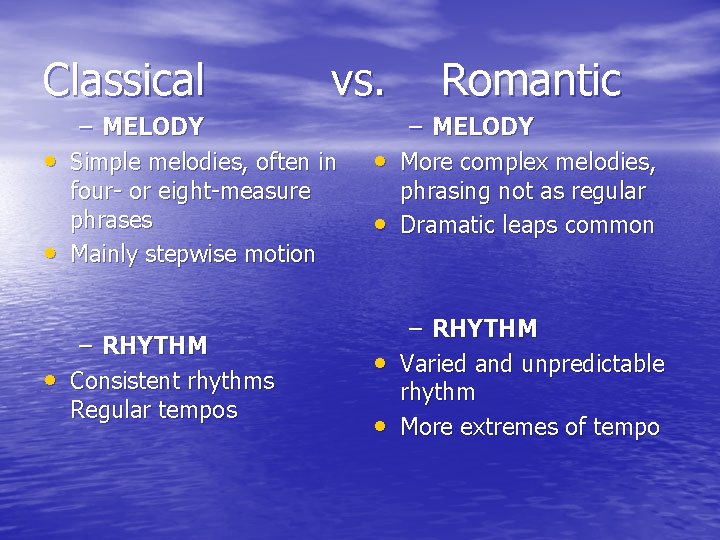 Classical vs. Romantic

– MELODY

• Simple melodies, often in four- or eight-measure phrases
• Mainly stepwise motion

– RHYTHM

• Consistent rhythms Regular tempos

– MELODY

• More complex melodies, phrasing not as regular
• Dramatic leaps common

– RHYTHM

• Varied and unpredictable rhythm
• More extremes of tempo